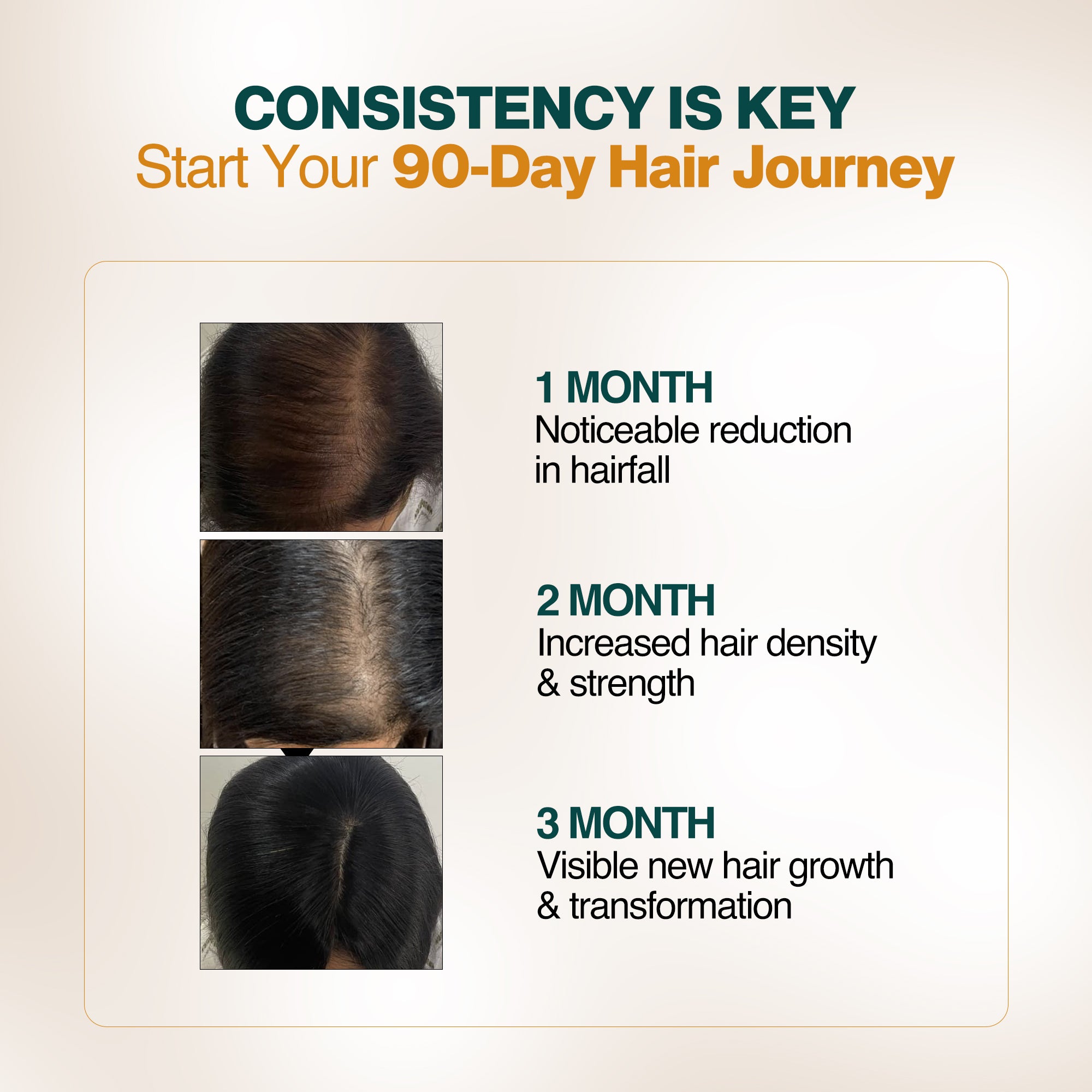 CONSISTENCY IS KEY
Start Your 90-Day Hair Journey

1 MONTH
Noticeable reduction in hairfall

2 MONTH
Increased hair density & strength

3 MONTH
Visible new hair growth & transformation